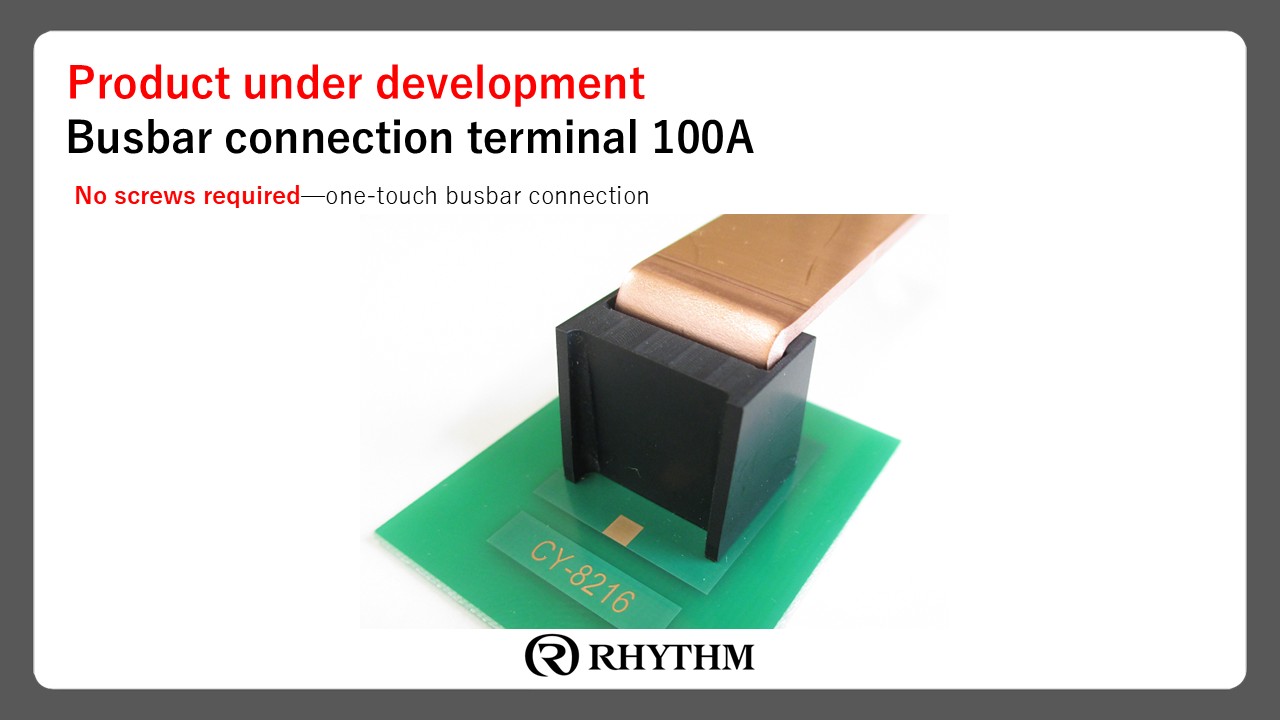 Product under development
Busbar connection terminal 100A

No screws required—one-touch busbar connection

CY-8216

RHYTHM